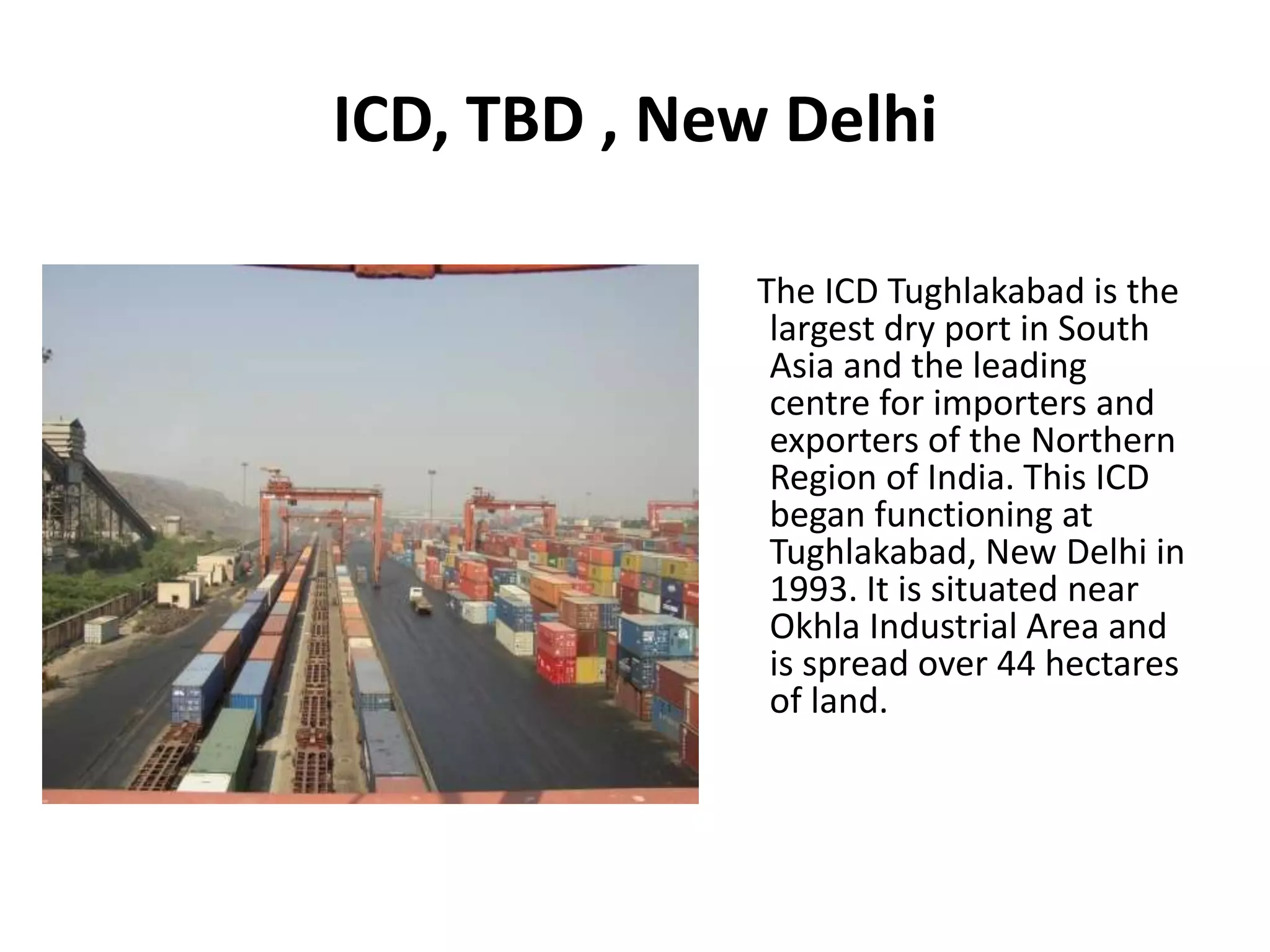 ICD, TBD , New Delhi

The ICD Tughlakabad is the largest dry port in South Asia and the leading centre for importers and exporters of the Northern Region of India. This ICD began functioning at Tughlakabad, New Delhi in 1993. It is situated near Okhla Industrial Area and is spread over 44 hectares of land.